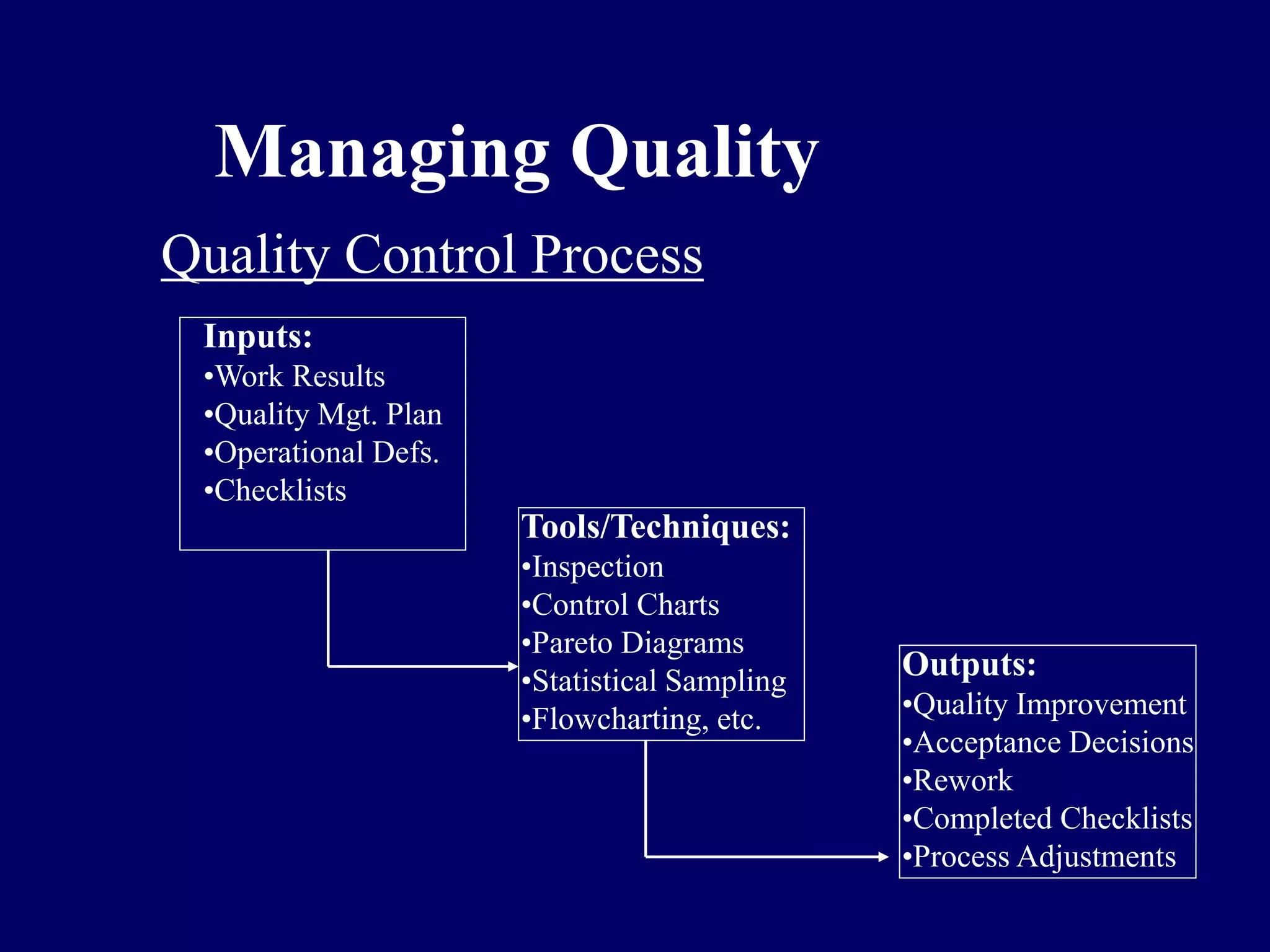 Managing Quality

Quality Control Process

Inputs:
•Work Results
•Quality Mgt. Plan
•Operational Defs.
•Checklists

Tools/Techniques:
•Inspection
•Control Charts
•Pareto Diagrams
•Statistical Sampling
•Flowcharting, etc.

Outputs:
•Quality Improvement
•Acceptance Decisions
•Rework
•Completed Checklists
•Process Adjustments